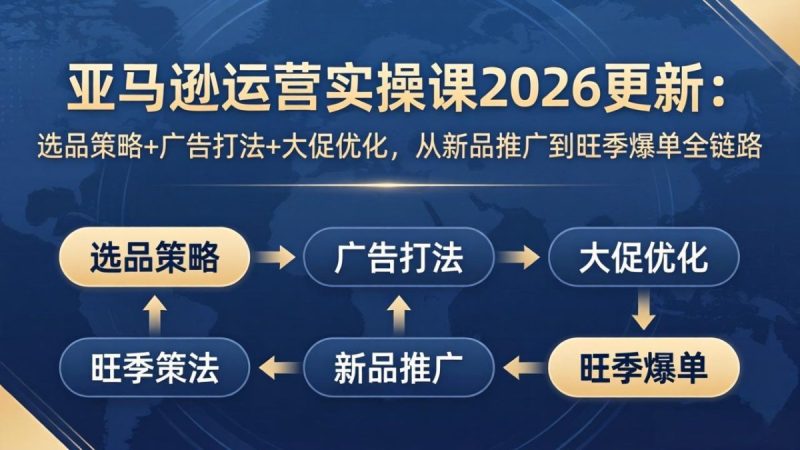 亚马逊运营实操课2026更新：

选品策略+广告打法+大促优化，从新品推广到旺季爆单全链路

选品策略

广告打法

大促优化

旺季策法

新品推广

旺季爆单